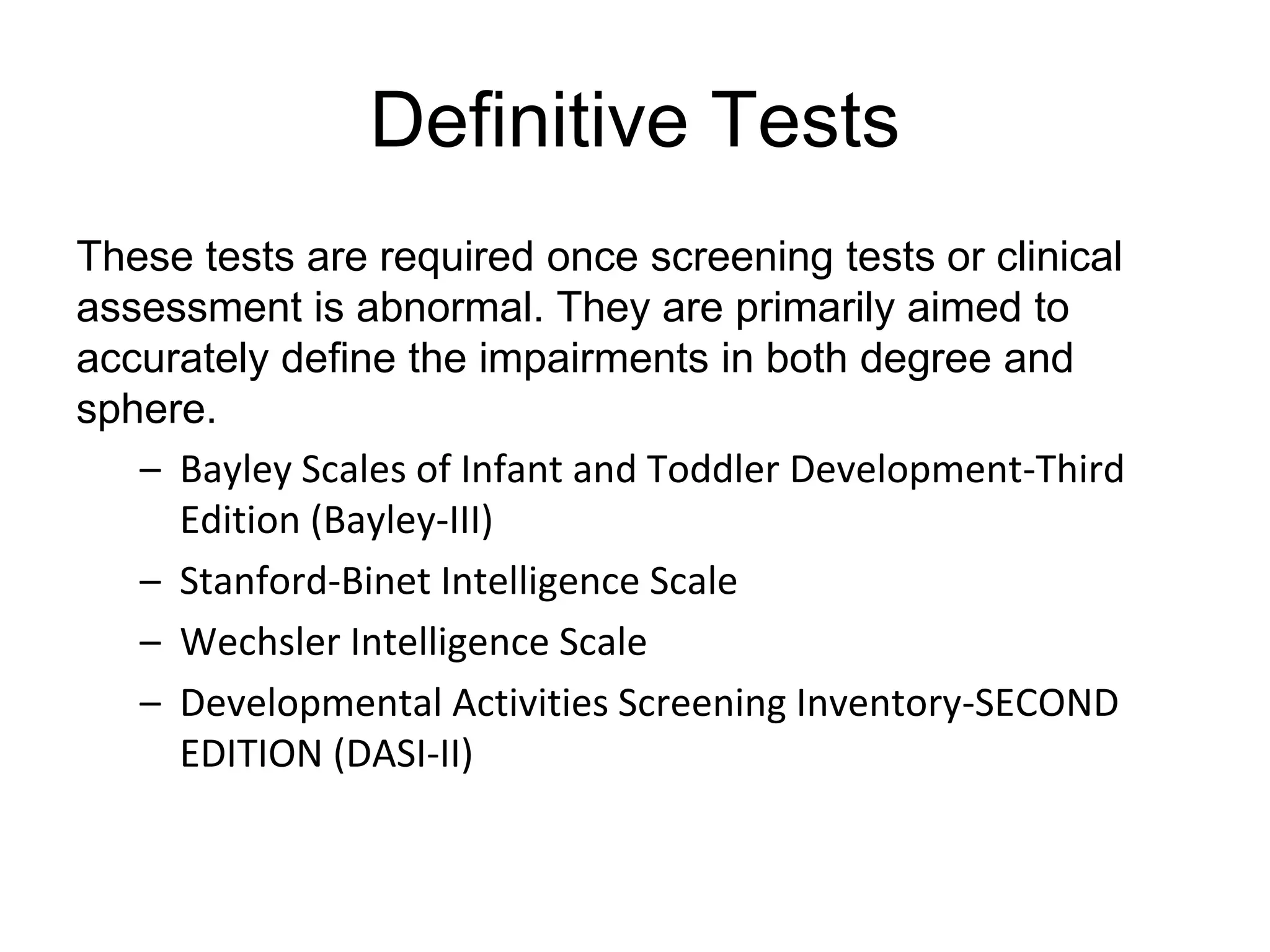 Definitive Tests

These tests are required once screening tests or clinical assessment is abnormal. They are primarily aimed to accurately define the impairments in both degree and sphere.

– Bayley Scales of Infant and Toddler Development-Third Edition (Bayley-III)
– Stanford-Binet Intelligence Scale
– Wechsler Intelligence Scale
– Developmental Activities Screening Inventory-SECOND EDITION (DASI-II)